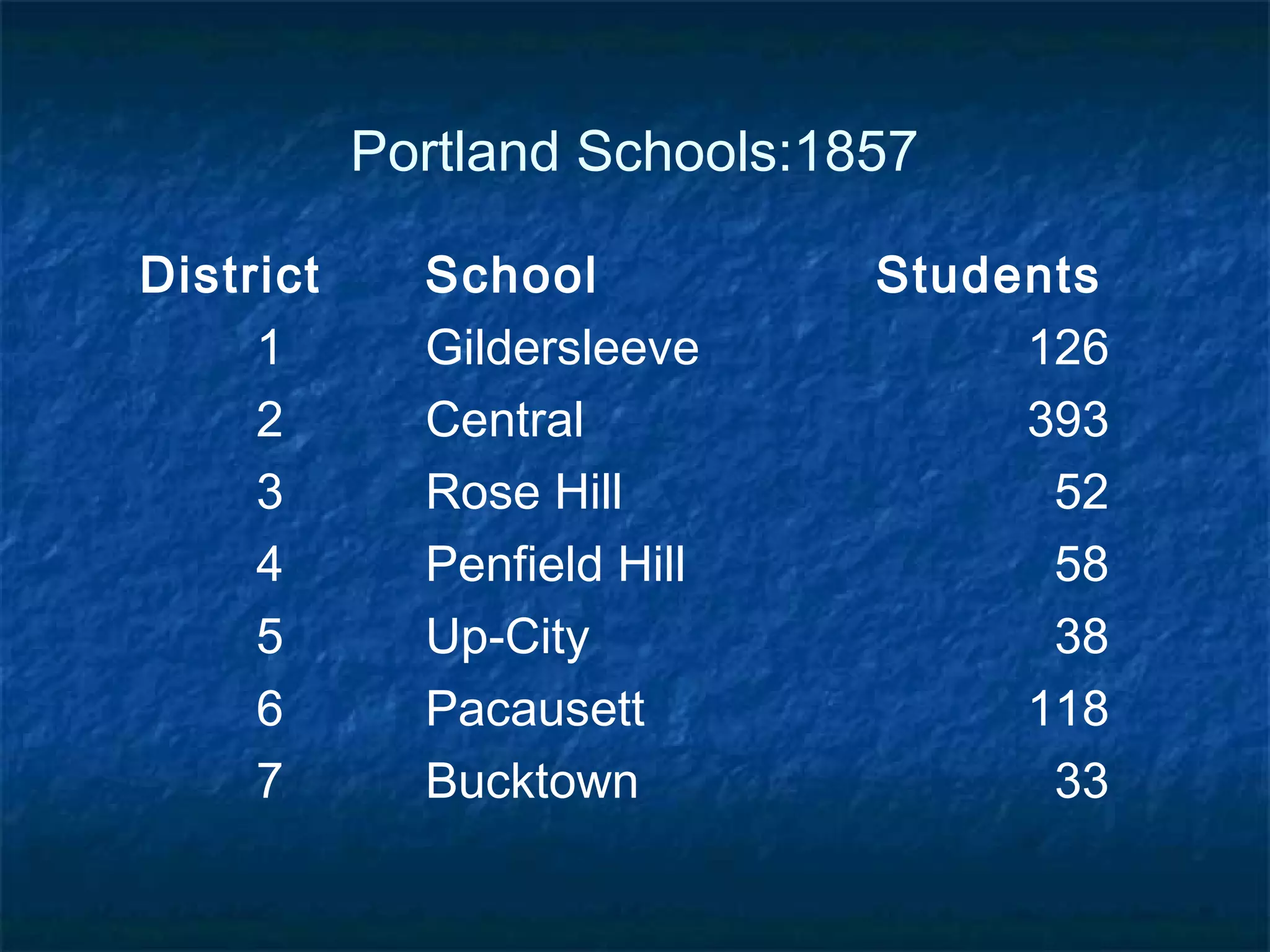 Portland Schools:1857

| District | School | Students |
|---|---|---|
| 1 | Gildersleeve | 126 |
| 2 | Central | 393 |
| 3 | Rose Hill | 52 |
| 4 | Penfield Hill | 58 |
| 5 | Up-City | 38 |
| 6 | Pacausett | 118 |
| 7 | Bucktown | 33 |